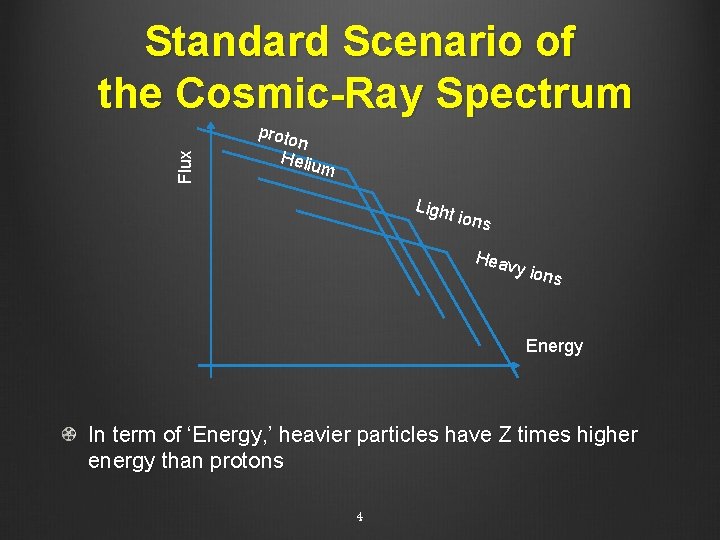 Standard Scenario of the Cosmic-Ray Spectrum

Flux

proton

Helium

Light ions

Heavy ions

Energy

In term of ‘Energy,’ heavier particles have Z times higher energy than protons

4